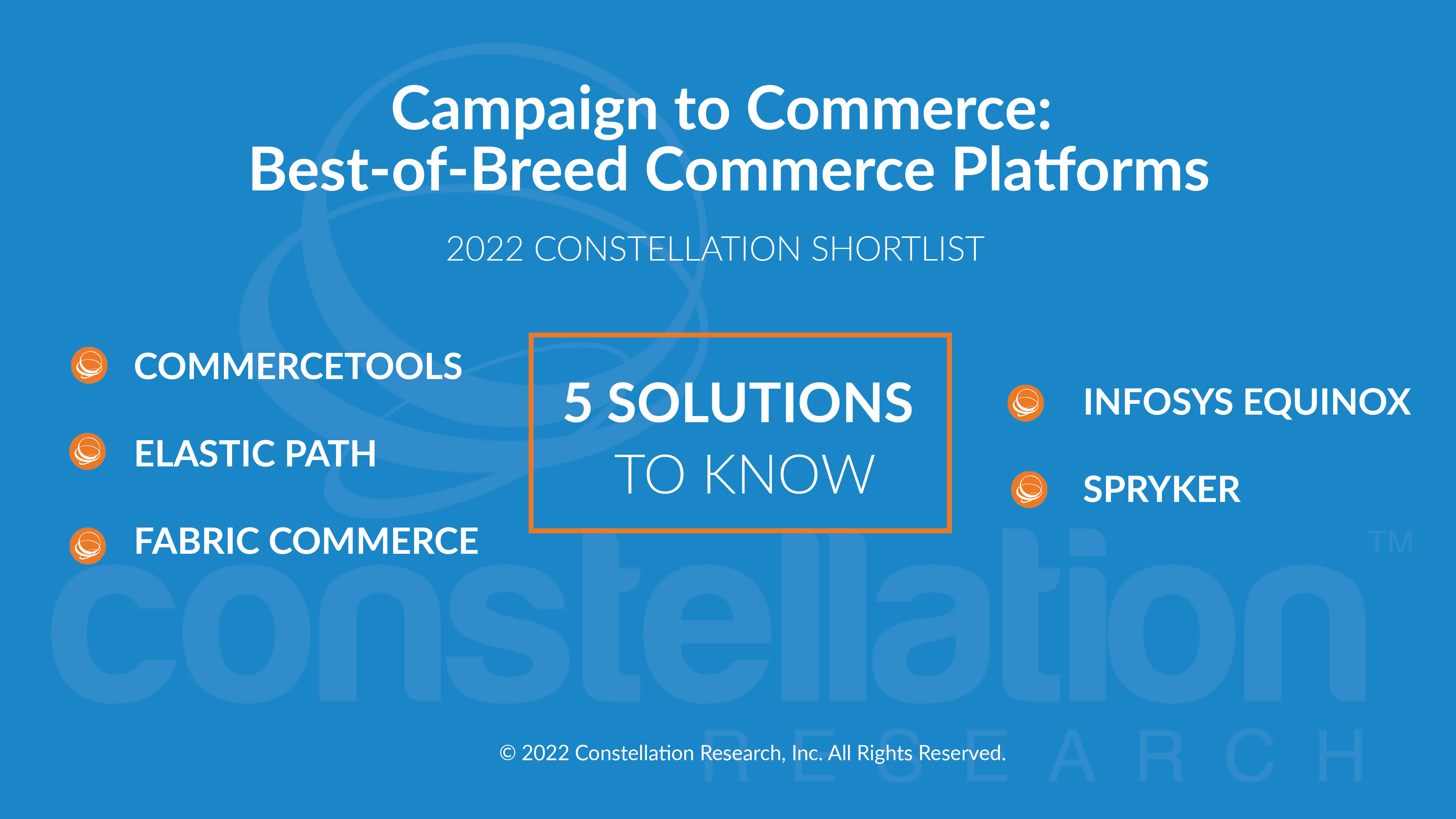 Campaign to Commerce:
Best-of-Breed Commerce Platforms

2022 CONSTELLATION SHORTLIST

COMMERCETOOLS

ELASTIC PATH

FABRIC COMMERCE

5 SOLUTIONS
TO KNOW

INFOSYS EQUINOX

SPRYKER

constellation™
RESEARCH

© 2022 Constellation Research, Inc. All Rights Reserved.